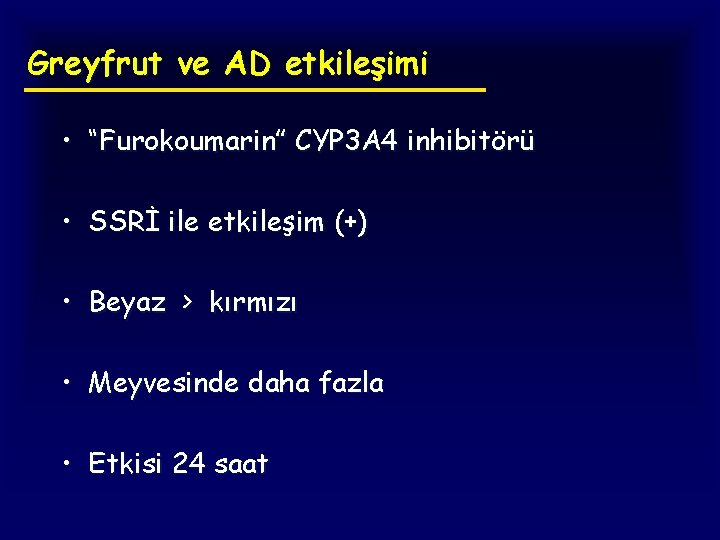 Greyfrut ve AD etkileşimi

• “Furokoumarin” CYP3A4 inhibitörü

• SSRİ ile etkileşim (+)

• Beyaz > kırmızı

• Meyvesinde daha fazla

• Etkisi 24 saat